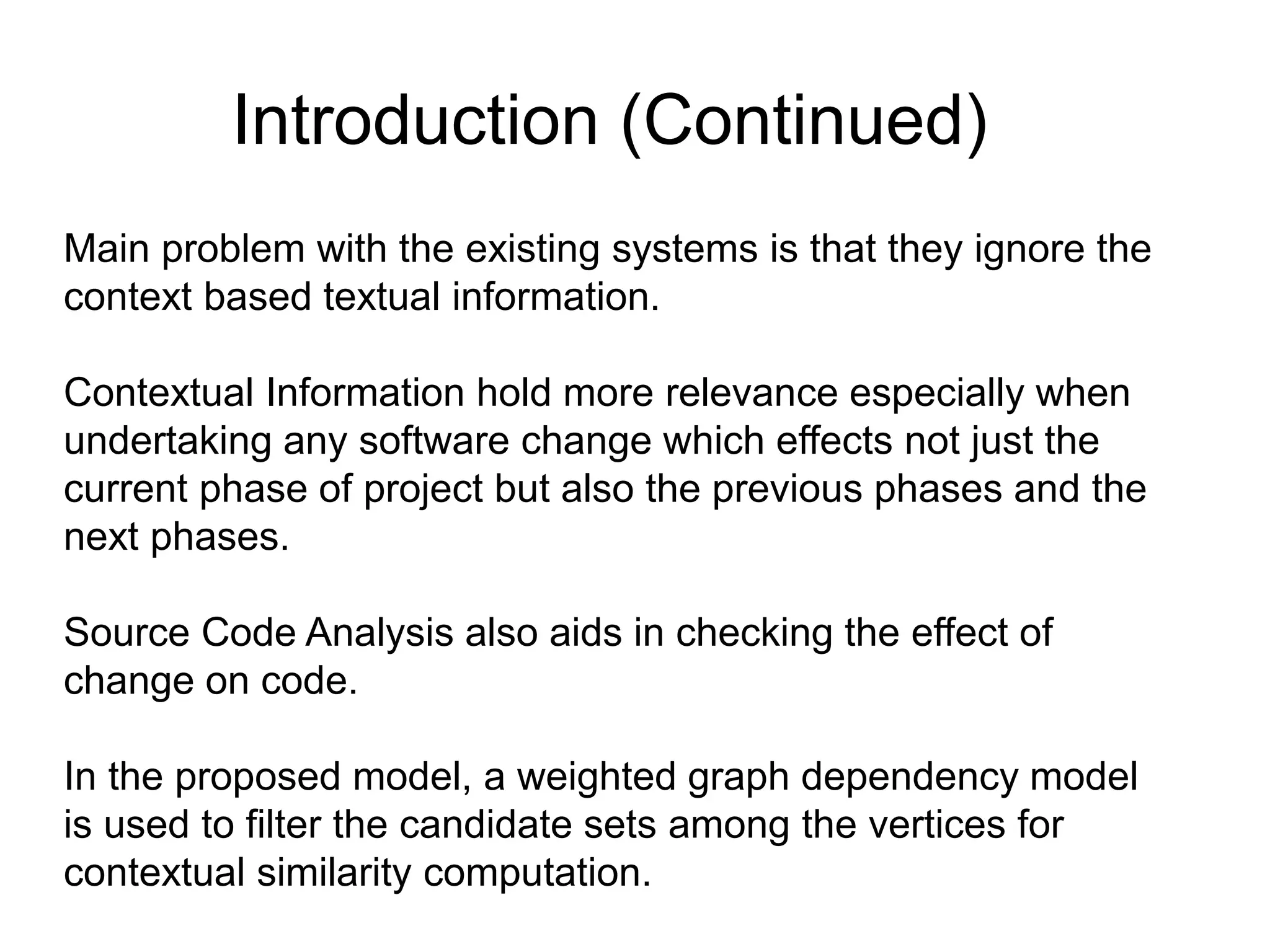 Introduction (Continued)

Main problem with the existing systems is that they ignore the context based textual information.

Contextual Information hold more relevance especially when undertaking any software change which effects not just the current phase of project but also the previous phases and the next phases.

Source Code Analysis also aids in checking the effect of change on code.

In the proposed model, a weighted graph dependency model is used to filter the candidate sets among the vertices for contextual similarity computation.